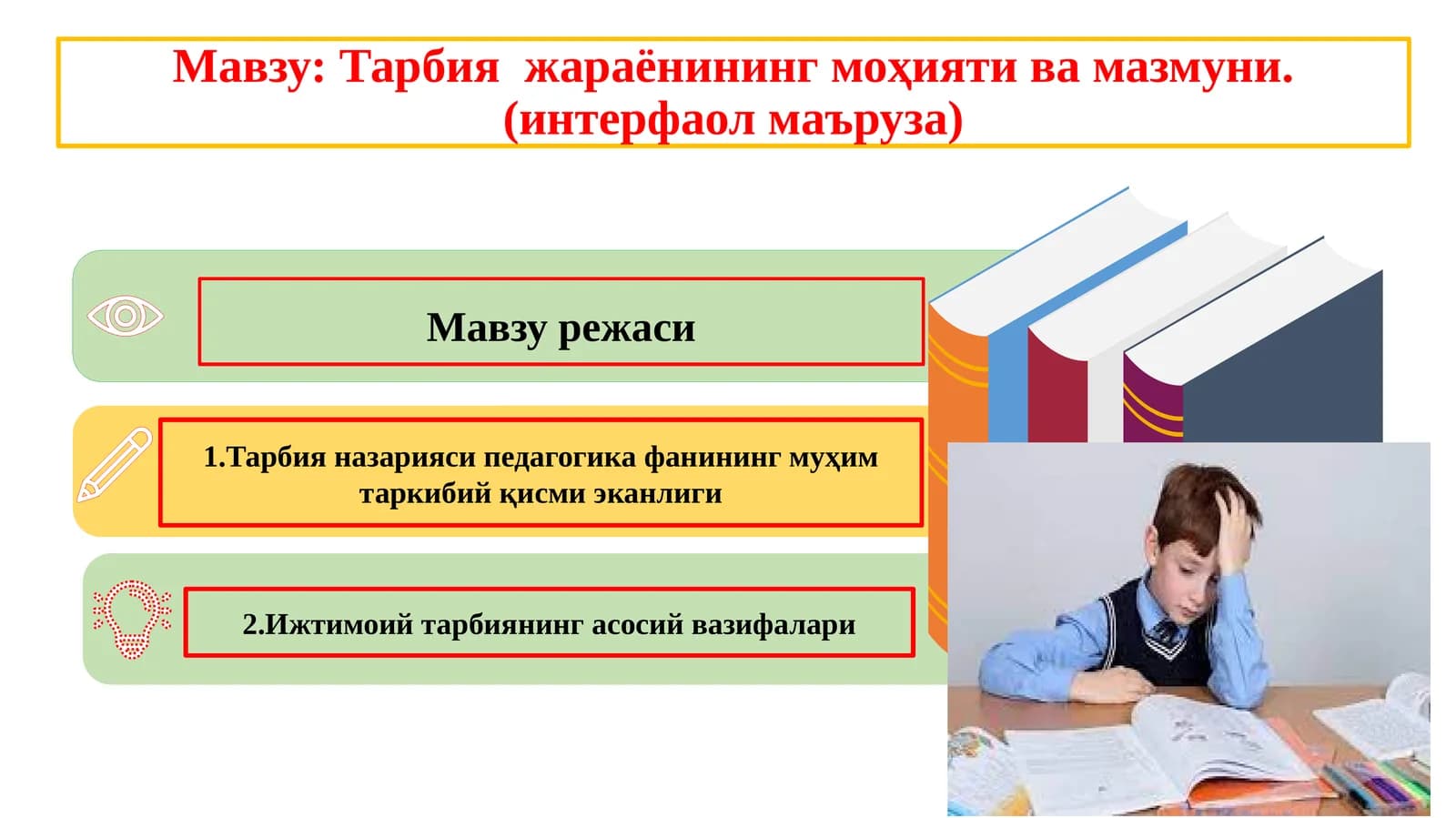 Мавзу: Тарбия жараёнининг моҳияти ва мазмуни. (интерфаол маъруза)

Мавзу режаси

1.Тарбия назарияси педагогика фанининг муҳим таркибий қисми эканлиги

2.Ижтимоий тарбиянинг асосий вазифалари